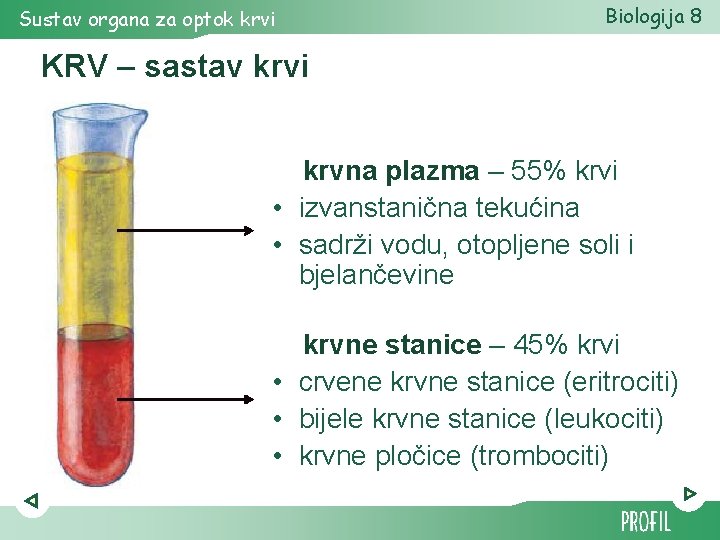 Sustav organa za optok krvi

Biologija 8

KRV – sastav krvi

krvna plazma – 55% krvi
• izvanstanična tekućina
• sadrži vodu, otopljene soli i bjelančevine

krvne stanice – 45% krvi
• crvene krvne stanice (eritrociti)
• bijele krvne stanice (leukociti)
• krvne pločice (trombociti)

PROFIL